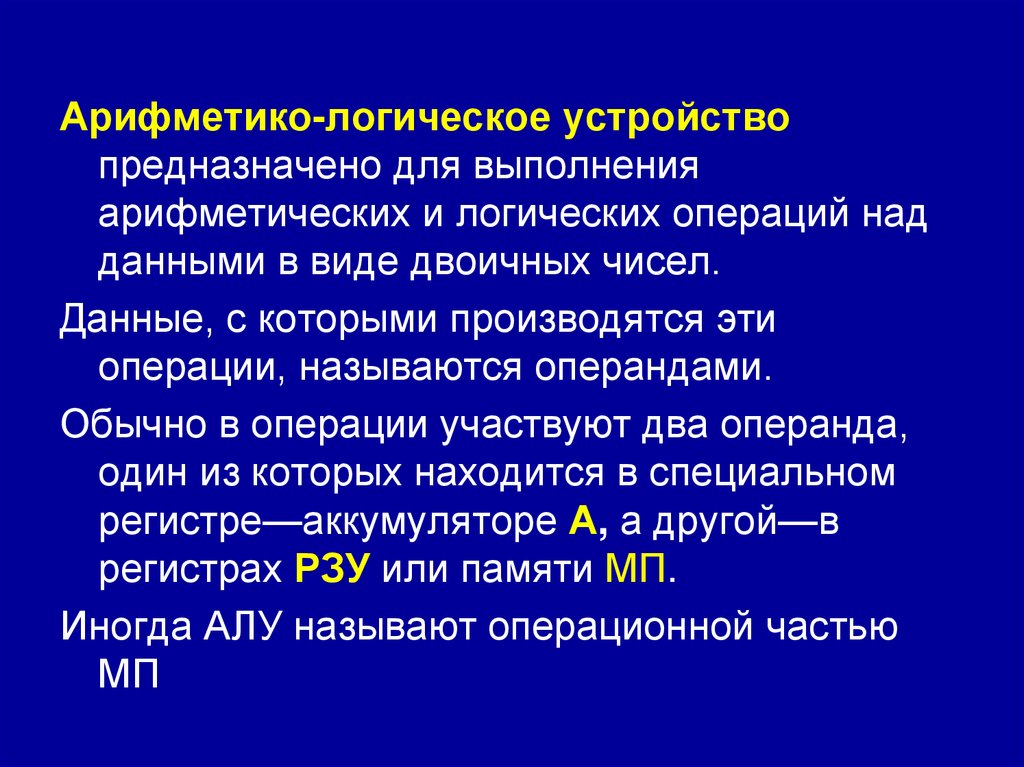 Арифметико-логическое устройство предназначено для выполнения арифметических и логических операций над данными в виде двоичных чисел.

Данные, с которыми производятся эти операции, называются операндами.

Обычно в операции участвуют два операнда, один из которых находится в специальном регистре—аккумуляторе А, а другой—в регистрах РЗУ или памяти МП.

Иногда АЛУ называют операционной частью МП